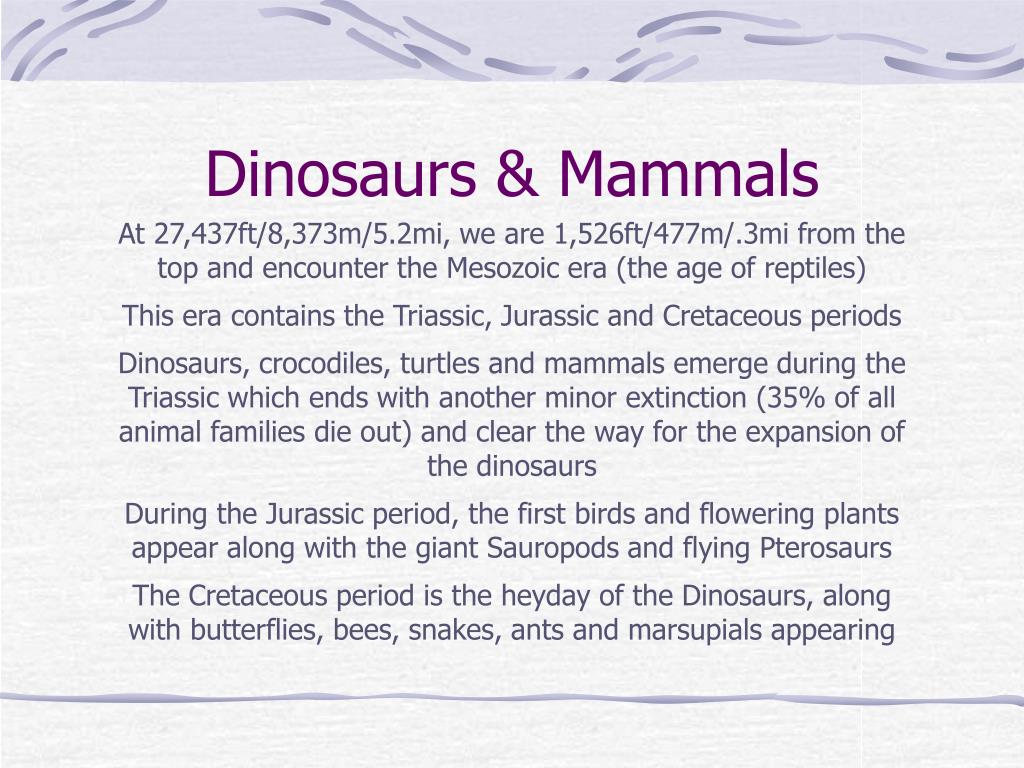 Dinosaurs & Mammals

At 27,437ft/8,373m/5.2mi, we are 1,526ft/477m/.3mi from the top and encounter the Mesozoic era (the age of reptiles)

This era contains the Triassic, Jurassic and Cretaceous periods

Dinosaurs, crocodiles, turtles and mammals emerge during the Triassic which ends with another minor extinction (35% of all animal families die out) and clear the way for the expansion of the dinosaurs

During the Jurassic period, the first birds and flowering plants appear along with the giant Sauropods and flying Pterosaurs

The Cretaceous period is the heyday of the Dinosaurs, along with butterflies, bees, snakes, ants and marsupials appearing